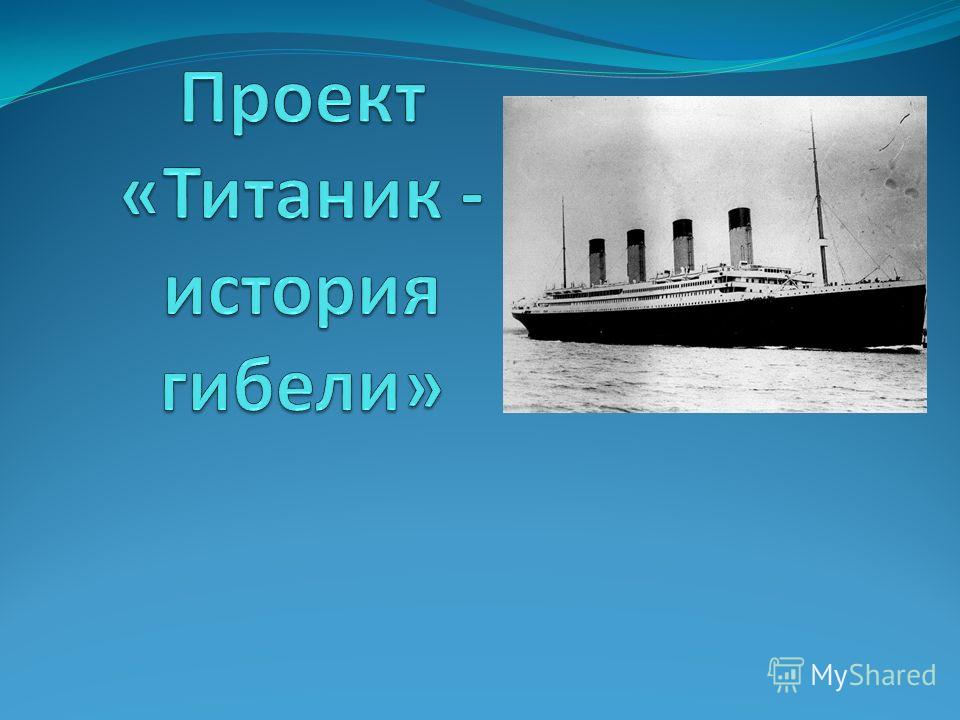 Проект «Титаник - история гибели»

MyShared